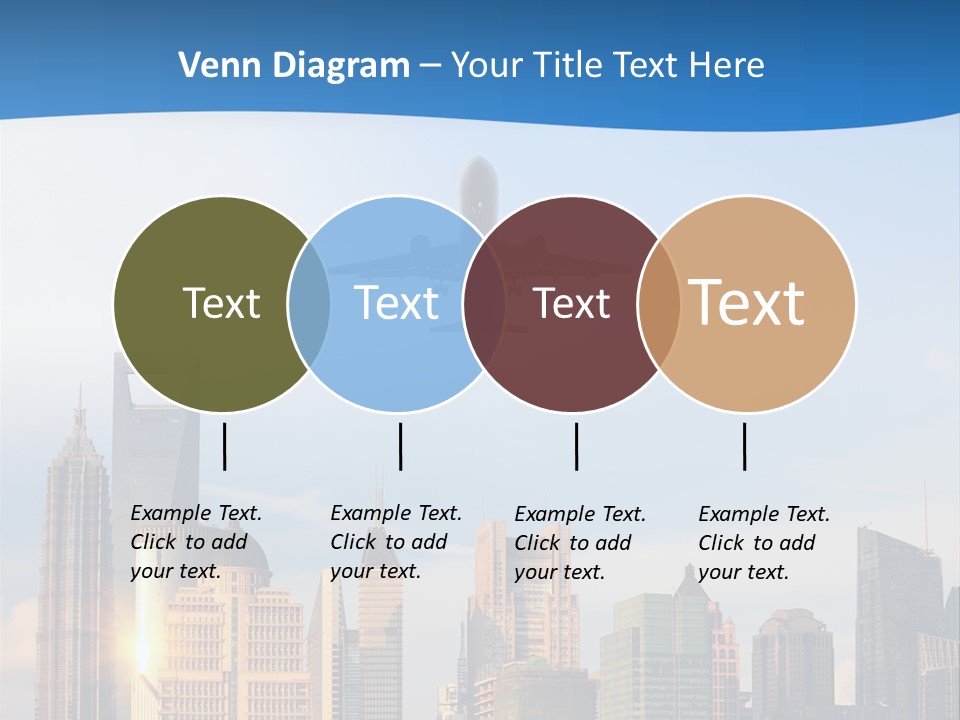 Venn Diagram – Your Title Text Here

Text

Text

Text

Text

Example Text. Click to add your text.

Example Text. Click to add your text.

Example Text. Click to add your text.

Example Text. Click to add your text.